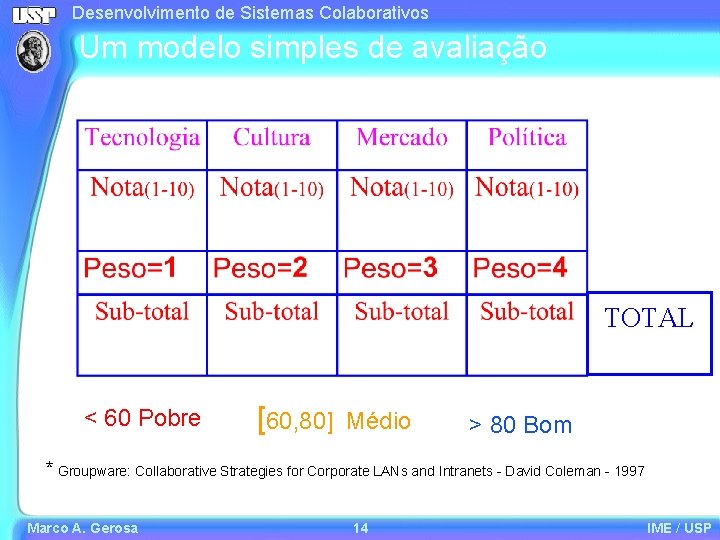 USP Desenvolvimento de Sistemas Colaborativos

Um modelo simples de avaliação

| Tecnologia | Cultura | Mercado | Política | |
|---|---|---|---|---|
| Nota(1-10) | Nota(1-10) | Nota(1-10) | Nota(1-10) | |
| Peso=1 | Peso=2 | Peso=3 | Peso=4 | |
| Sub-total | Sub-total | Sub-total | Sub-total | TOTAL |

< 60 Pobre [60,80] Médio > 80 Bom

* Groupware: Collaborative Strategies for Corporate LANs and Intranets - David Coleman - 1997

Marco A. Gerosa 14 IME / USP